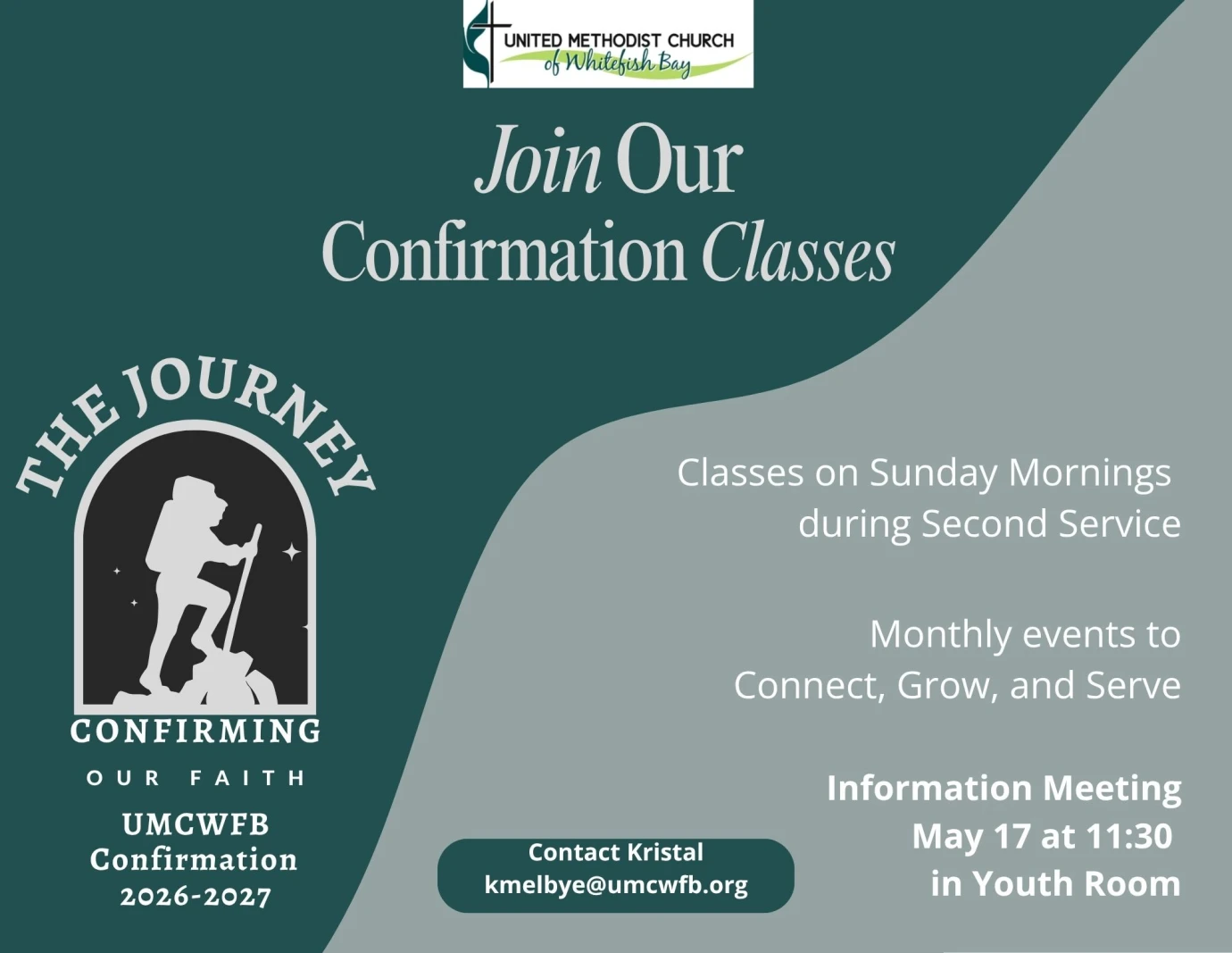 UNITED METHODIST CHURCH
of Whitefish Bay

Join Our
Confirmation Classes

THE JOURNEY

CONFIRMING
OUR FAITH

UMCWFB
Confirmation
2026-2027

Classes on Sunday Mornings
during Second Service

Monthly events to
Connect, Grow, and Serve

Information Meeting
May 17 at 11:30
in Youth Room

Contact Kristal
kmelbye@umcwfb.org